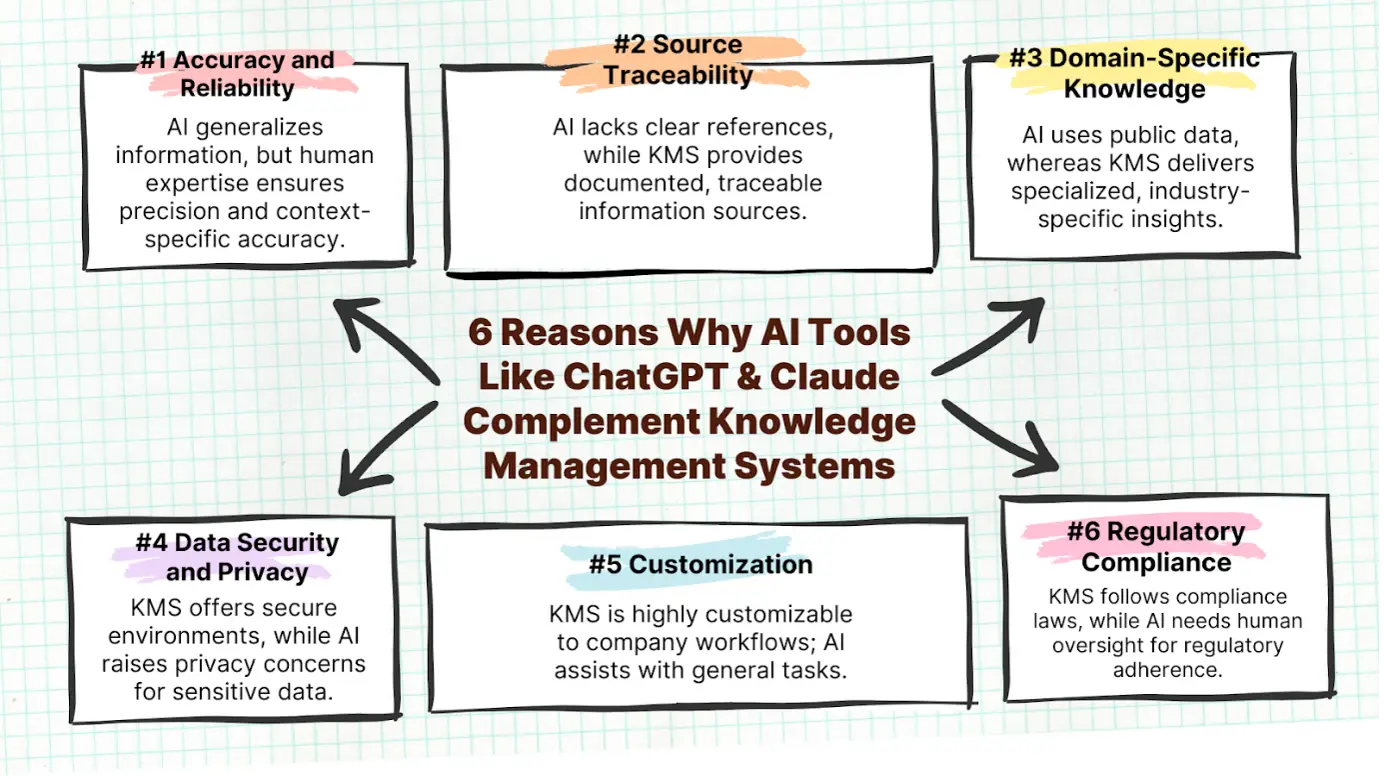 #1 Accuracy and Reliability

AI generalizes information, but human expertise ensures precision and context-specific accuracy.

#2 Source Traceability

AI lacks clear references, while KMS provides documented, traceable information sources.

#3 Domain-Specific Knowledge

AI uses public data, whereas KMS delivers specialized, industry-specific insights.

6 Reasons Why AI Tools Like ChatGPT & Claude Complement Knowledge Management Systems

#4 Data Security and Privacy

KMS offers secure environments, while AI raises privacy concerns for sensitive data.

#5 Customization

KMS is highly customizable to company workflows; AI assists with general tasks.

#6 Regulatory Compliance

KMS follows compliance laws, while AI needs human oversight for regulatory adherence.